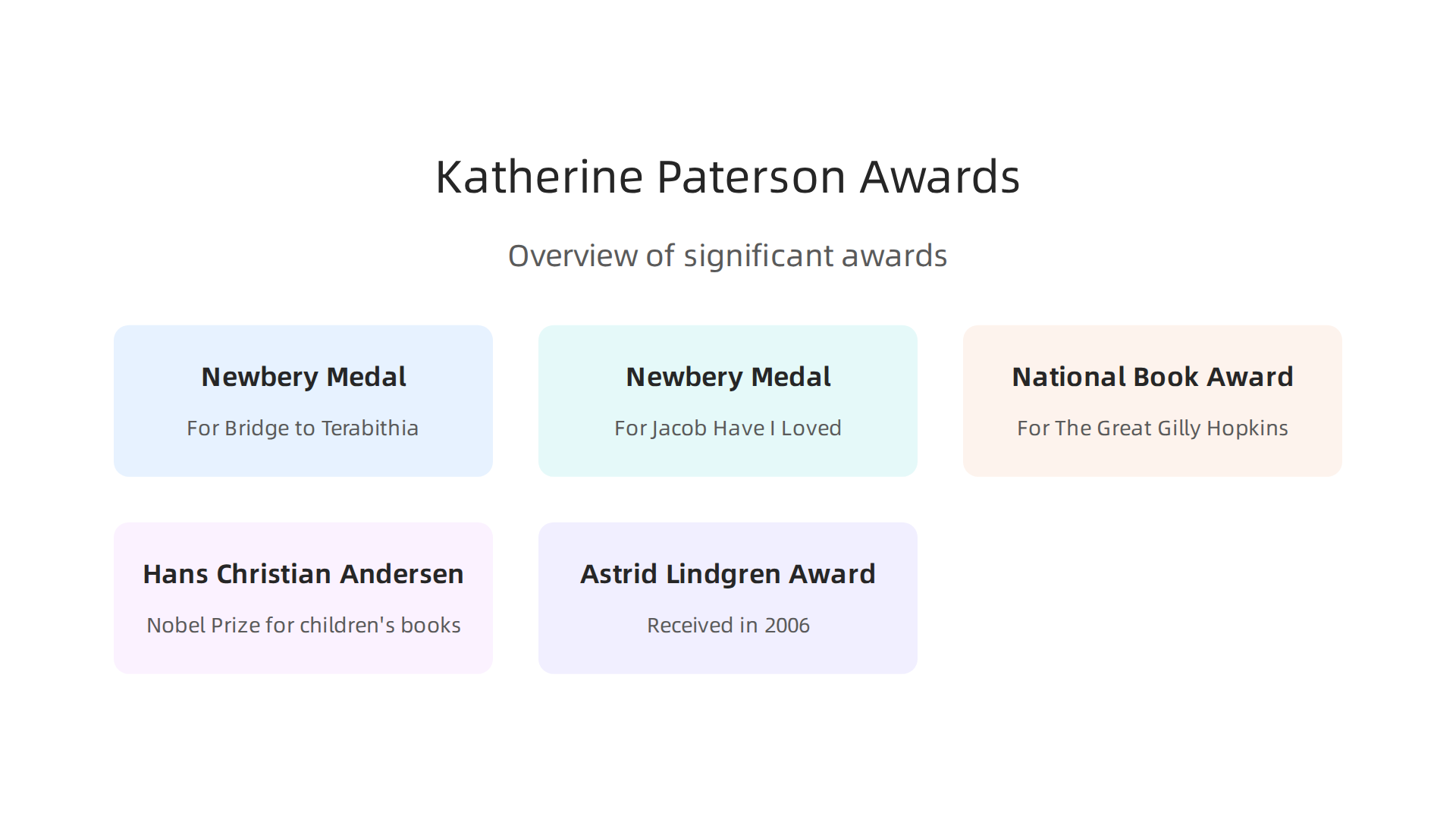 Katherine Paterson Awards

Overview of significant awards

Newbery Medal

For Bridge to Terabithia

Newbery Medal

For Jacob Have I Loved

National Book Award

For The Great Gilly Hopkins

Hans Christian Andersen

Nobel Prize for children's books

Astrid Lindgren Award

Received in 2006